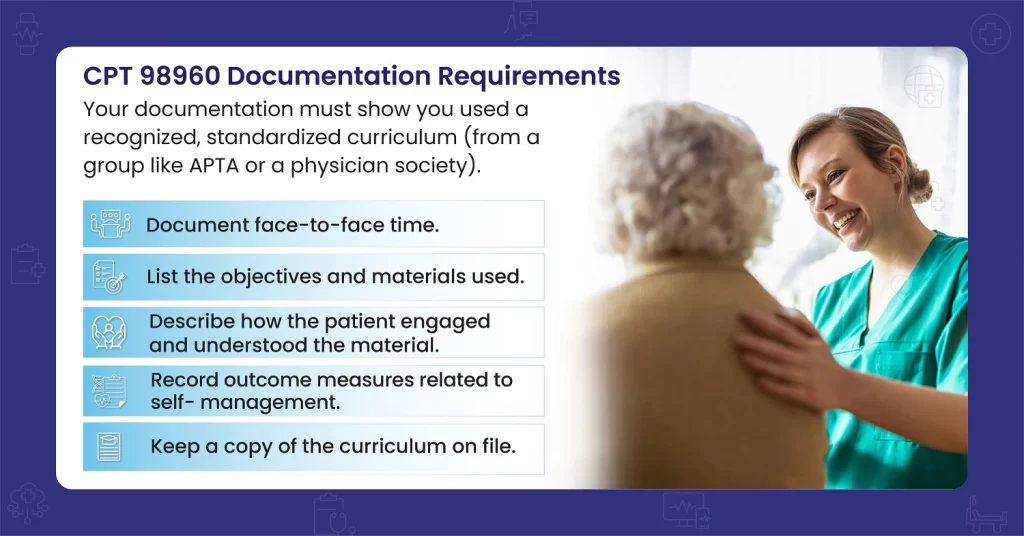 CPT 98960 Documentation Requirements

Your documentation must show you used a recognized, standardized curriculum (from a group like APTA or a physician society).

Document face-to-face time.

List the objectives and materials used.

Describe how the patient engaged and understood the material.

Record outcome measures related to self- management.

Keep a copy of the curriculum on file.